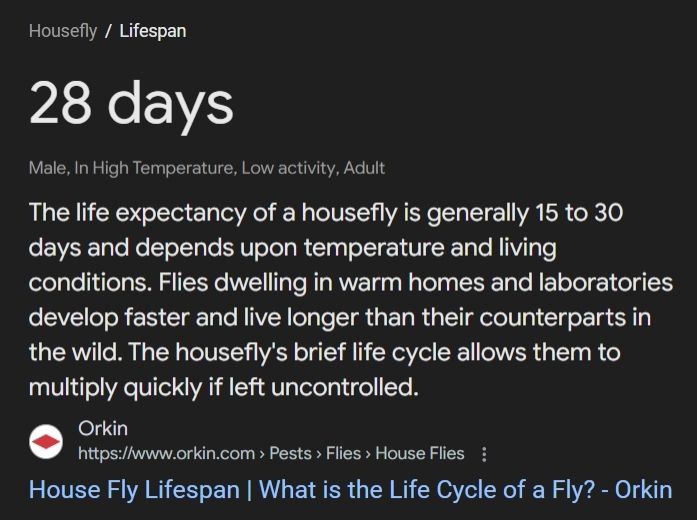 Housefly / Lifespan

28 days

Male, In High Temperature, Low activity, Adult

The life expectancy of a housefly is generally 15 to 30 days and depends upon temperature and living conditions. Flies dwelling in warm homes and laboratories develop faster and live longer than their counterparts in the wild. The housefly's brief life cycle allows them to multiply quickly if left uncontrolled.

Orkin
https://www.orkin.com › Pests › Flies › House Flies

House Fly Lifespan | What is the Life Cycle of a Fly? - Orkin